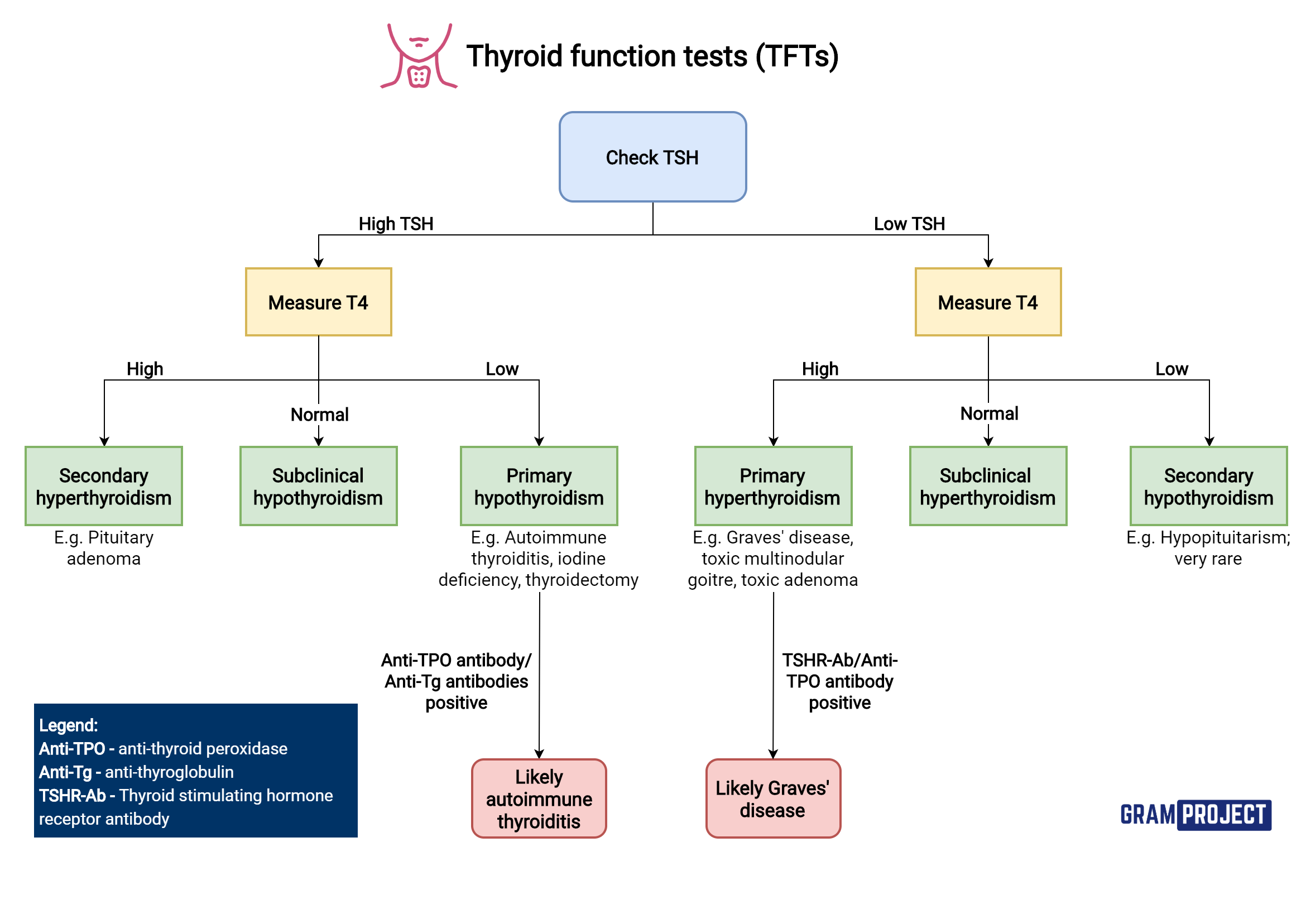 Thyroid function tests (TFTs)

Check TSH

High TSH

Low TSH

Measure T4

Measure T4

High

Normal

Low

High

Normal

Low

Secondary hyperthyroidism

E.g. Pituitary adenoma

Subclinical hypothyroidism

Primary hypothyroidism

E.g. Autoimmune thyroiditis, iodine deficiency, thyroidectomy

Primary hyperthyroidism

E.g. Graves' disease, toxic multinodular goitre, toxic adenoma

Subclinical hyperthyroidism

Secondary hypothyroidism

E.g. Hypopituitarism; very rare

Anti-TPO antibody/ Anti-Tg antibodies positive

TSHR-Ab/Anti-TPO antibody positive

Likely autoimmune thyroiditis

Likely Graves' disease

Legend:
Anti-TPO - anti-thyroid peroxidase
Anti-Tg - anti-thyroglobulin
TSHR-Ab - Thyroid stimulating hormone receptor antibody

GRAM PROJECT